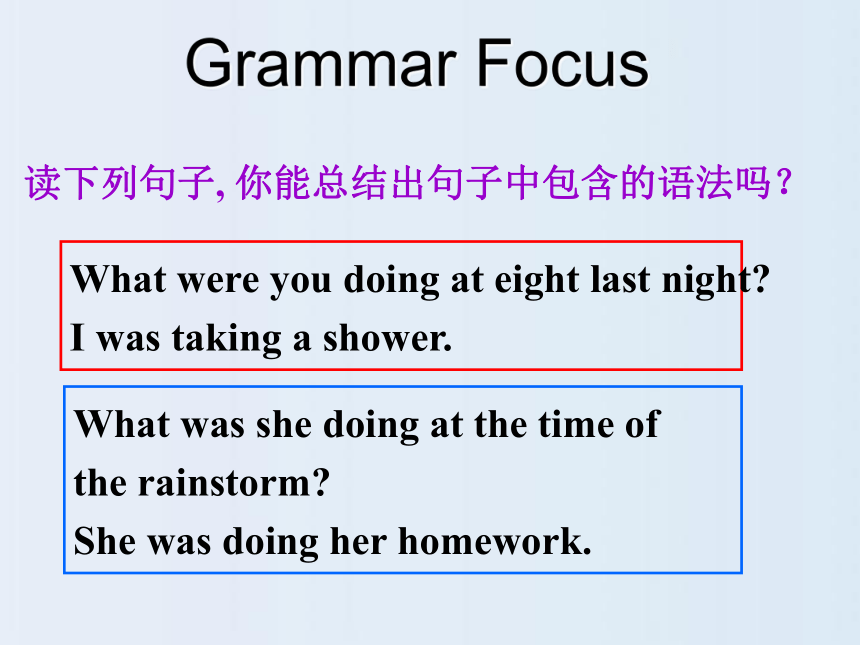 Grammar Focus

读下列句子, 你能总结出句子中包含的语法吗？

What were you doing at eight last night?
I was taking a shower.

What was she doing at the time of the rainstorm?
She was doing her homework.